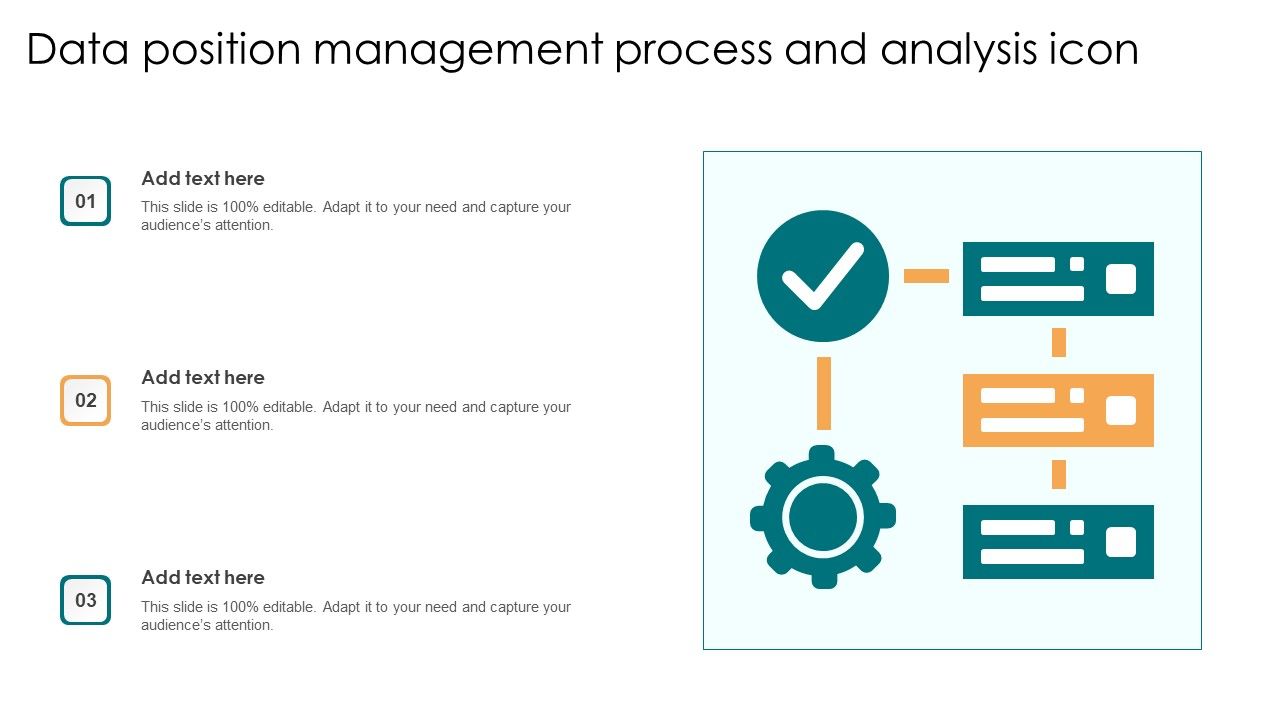 Data position management process and analysis icon

01

Add text here

This slide is 100% editable. Adapt it to your need and capture your audience's attention.

02

Add text here

This slide is 100% editable. Adapt it to your need and capture your audience's attention.

03

Add text here

This slide is 100% editable. Adapt it to your need and capture your audience's attention.